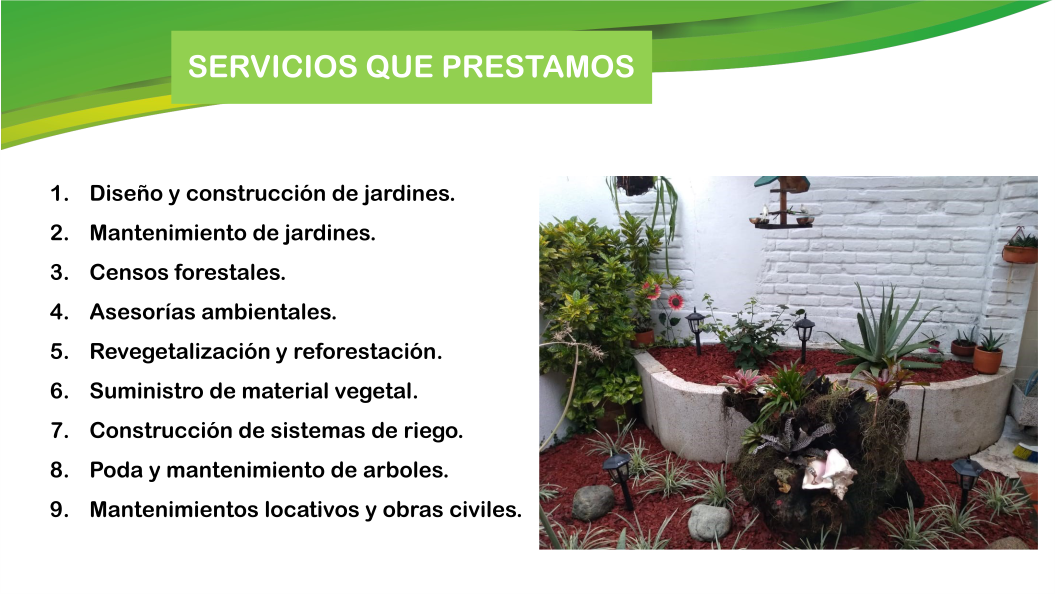 SERVICIOS QUE PRESTAMOS

1. Diseño y construcción de jardines.
2. Mantenimiento de jardines.
3. Censos forestales.
4. Asesorías ambientales.
5. Revegetalización y reforestación.
6. Suministro de material vegetal.
7. Construcción de sistemas de riego.
8. Poda y mantenimiento de arboles.
9. Mantenimientos locativos y obras civiles.